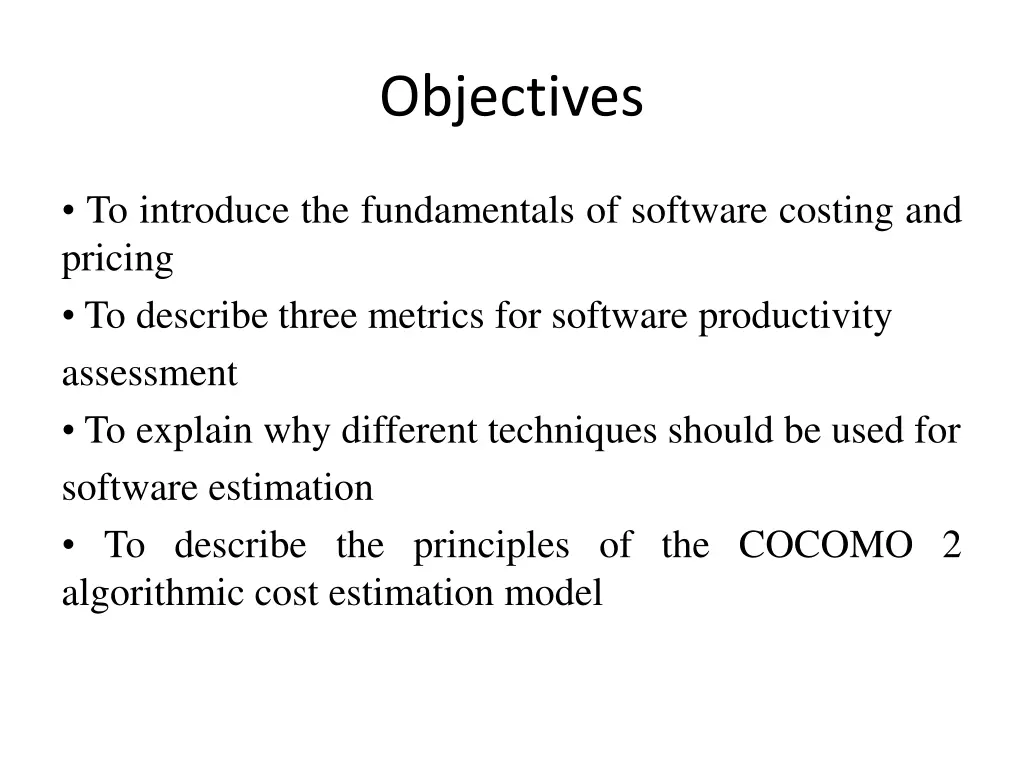 Objectives

• To introduce the fundamentals of software costing and pricing

• To describe three metrics for software productivity assessment

• To explain why different techniques should be used for software estimation

• To describe the principles of the COCOMO 2 algorithmic cost estimation model